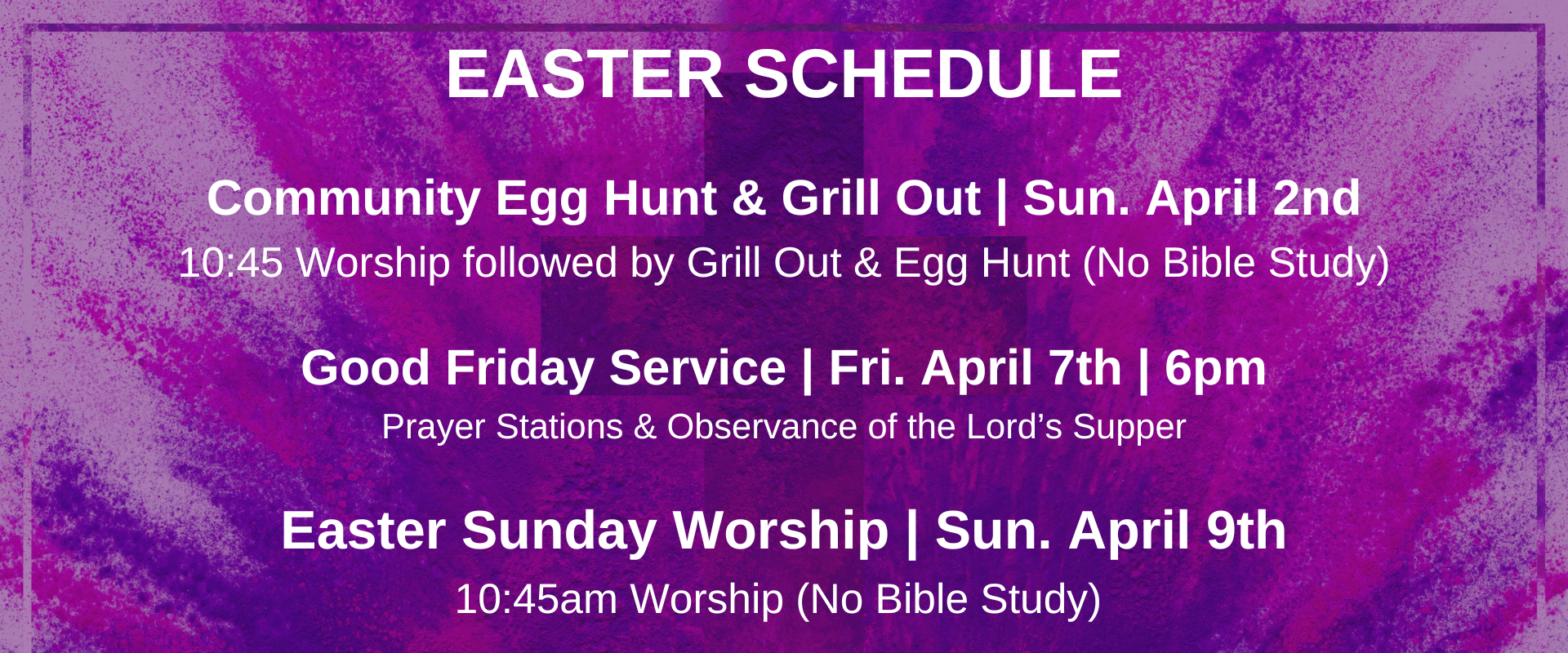 EASTER SCHEDULE

Community Egg Hunt & Grill Out | Sun. April 2nd

10:45 Worship followed by Grill Out & Egg Hunt (No Bible Study)

Good Friday Service | Fri. April 7th | 6pm

Prayer Stations & Observance of the Lord's Supper

Easter Sunday Worship | Sun. April 9th

10:45am Worship (No Bible Study)